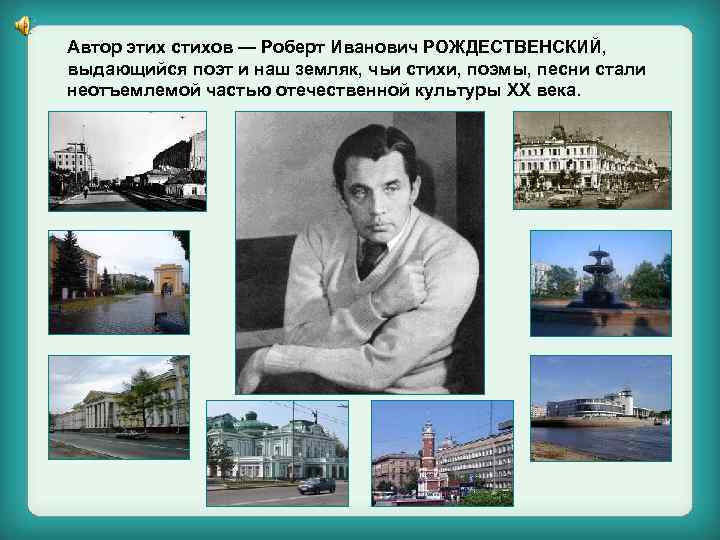 Автор этих стихов — Роберт Иванович РОЖДЕСТВЕНСКИЙ, выдающийся поэт и наш земляк, чьи стихи, поэмы, песни стали неотъемлемой частью отечественной культуры XX века.